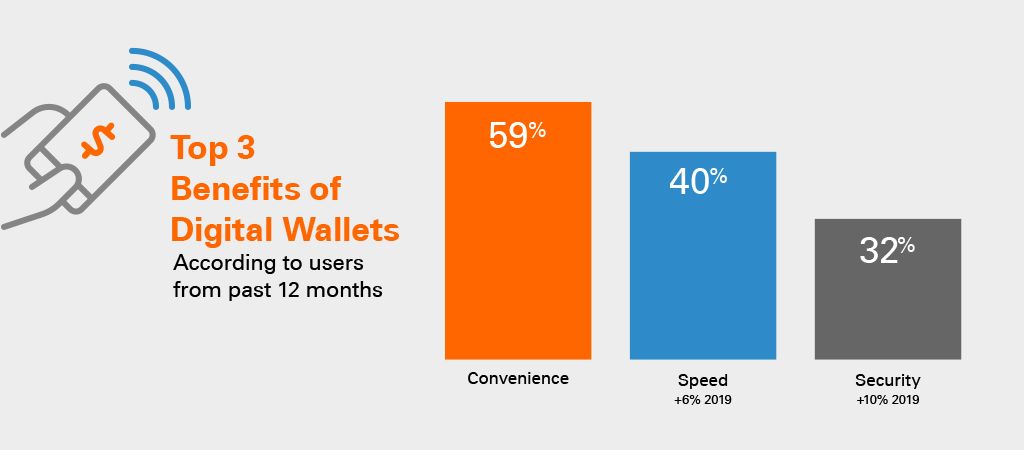 $

Top 3 Benefits of Digital Wallets

According to users from past 12 months

59%

40%

32%

Convenience

Speed
+6% 2019

Security
+10% 2019